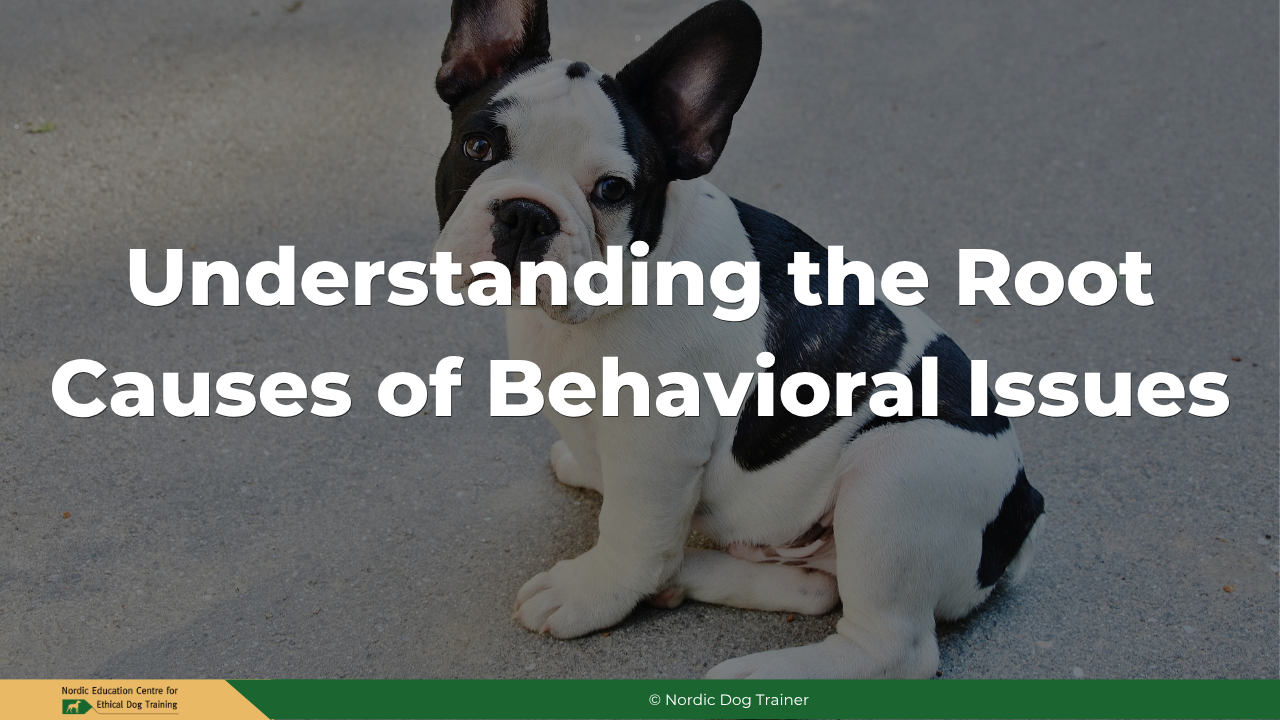 Understanding the Root Causes of Behavioral Issues

Nordic Education Centre for Ethical Dog Training

© Nordic Dog Trainer